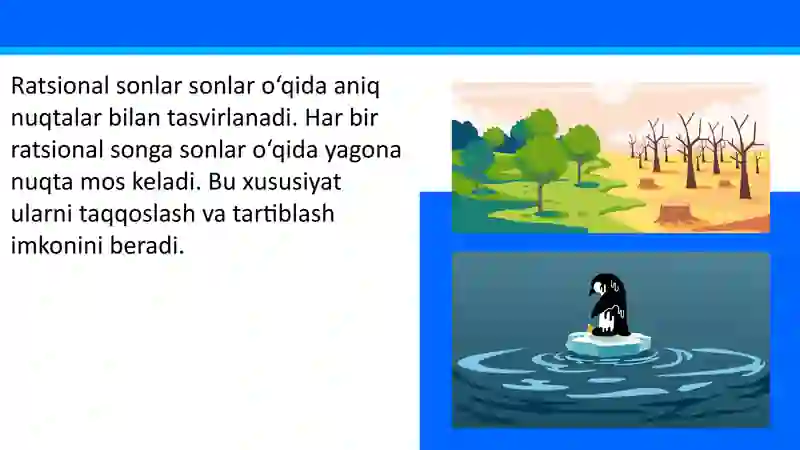 Ratsional sonlar sonlar o‘qida aniq nuqtalar bilan tasvirlanadi. Har bir ratsional songa sonlar o‘qida yagona nuqta mos keladi. Bu xususiyat ularni taqqoslash va tartiblash imkonini beradi.